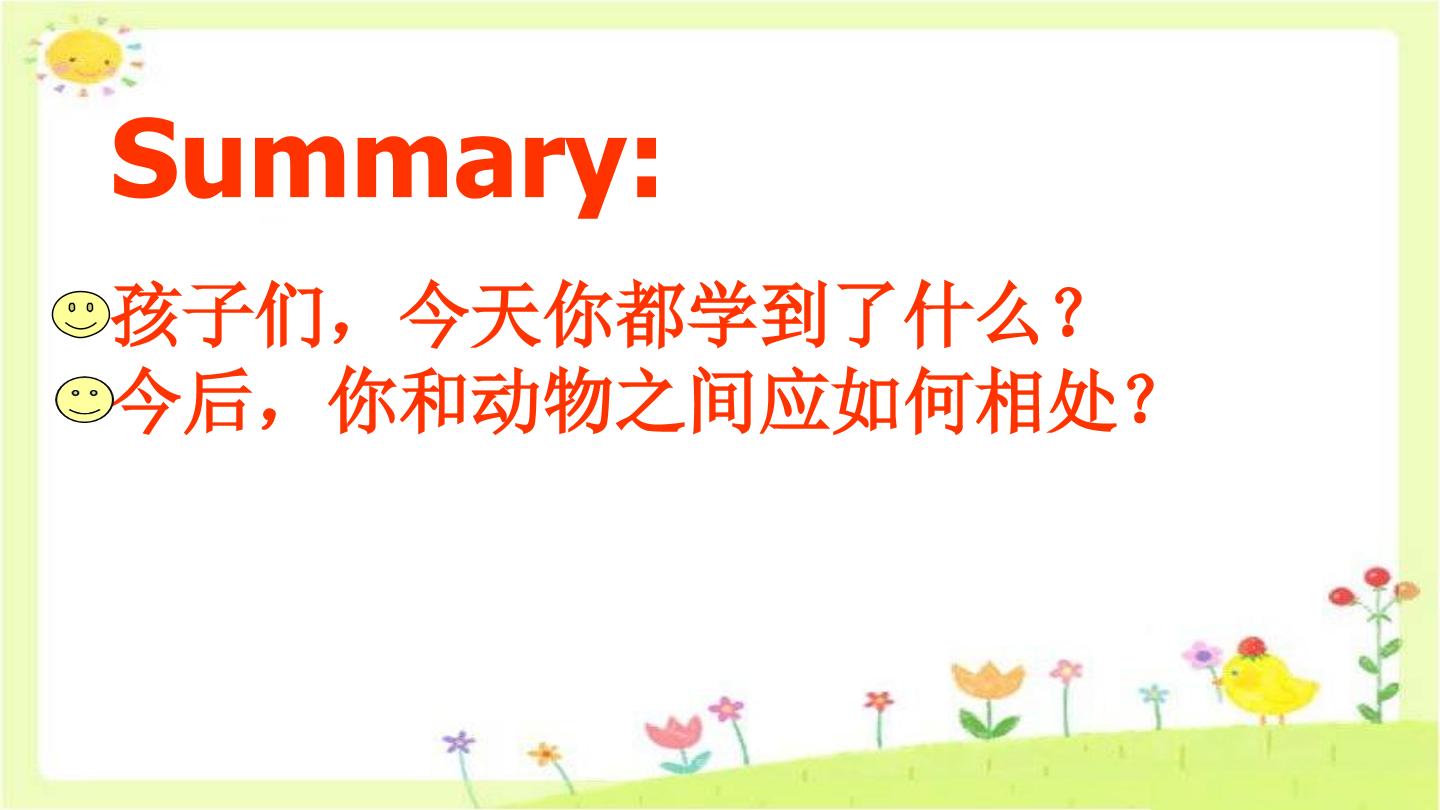 Summary:

孩子们，今天你都学到了什么？
今后，你和动物之间应如何相处？